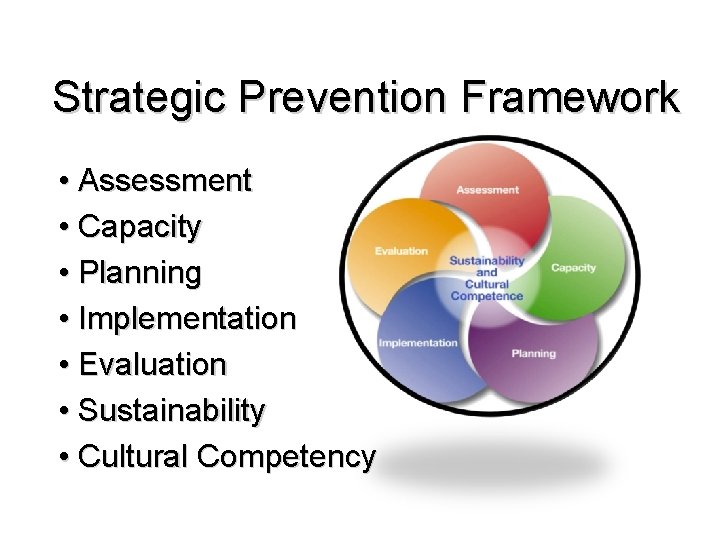 Strategic Prevention Framework

• Assessment
• Capacity
• Planning
• Implementation
• Evaluation
• Sustainability
• Cultural Competency

Assessment
Capacity
Planning
Implementation
Evaluation
Sustainability and Cultural Competence